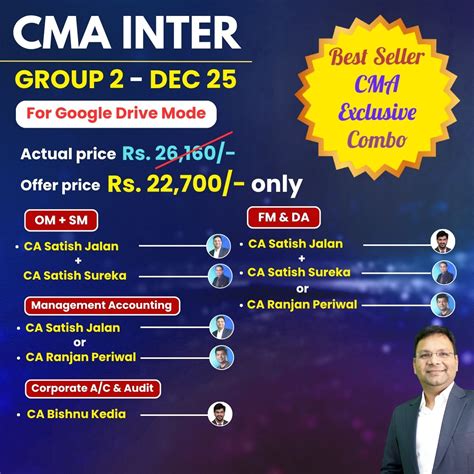 CMA INTER

GROUP 2 - DEC 25

For Google Drive Mode

Best Seller CMA Exclusive Combo

Actual price Rs. 26,160/-

Offer price Rs. 22,700/- only

OM + SM

• CA Satish Jalan
+
CA Satish Sureka

Management Accounting

• CA Satish Jalan
or
• CA Ranjan Periwal

Corporate A/C & Audit

• CA Bishnu Kedia

FM & DA

• CA Satish Jalan
+
• CA Satish Sureka
or
• CA Ranjan Periwal